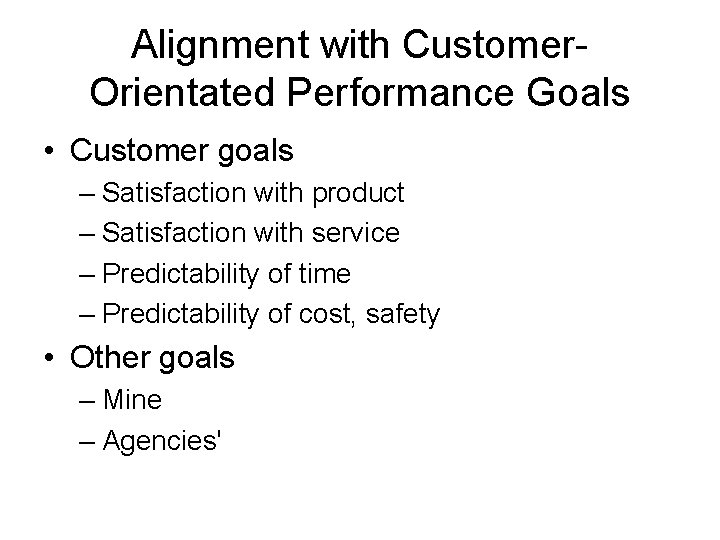 Alignment with Customer-Orientated Performance Goals

• Customer goals
– Satisfaction with product
– Satisfaction with service
– Predictability of time
– Predictability of cost, safety
• Other goals
– Mine
– Agencies'